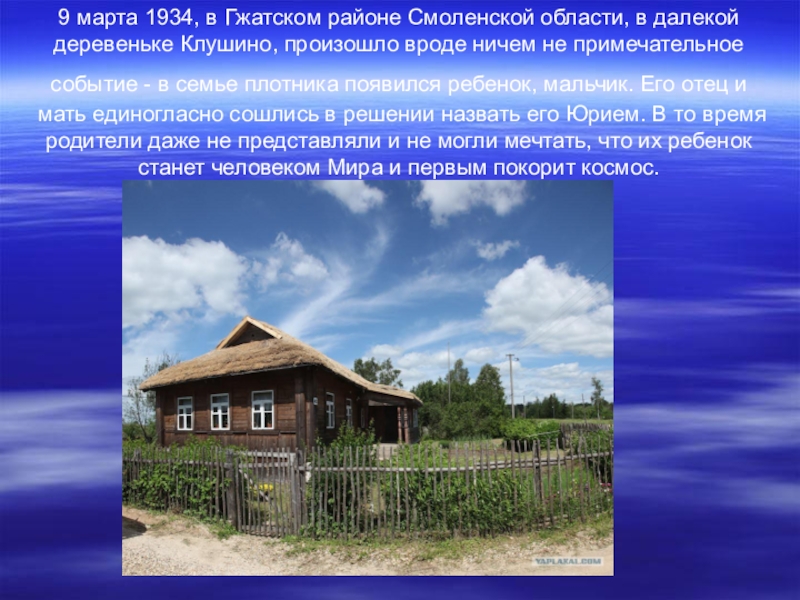 9 марта 1934, в Гжатском районе Смоленской области, в далекой деревеньке Клушино, произошло вроде ничем не примечательное событие - в семье плотника появился ребенок, мальчик. Его отец и мать единогласно сошлись в решении назвать его Юрием. В то время родители даже не представляли и не могли мечтать, что их ребенок станет человеком Мира и первым покорит космос.

YAPLAKAL.COM